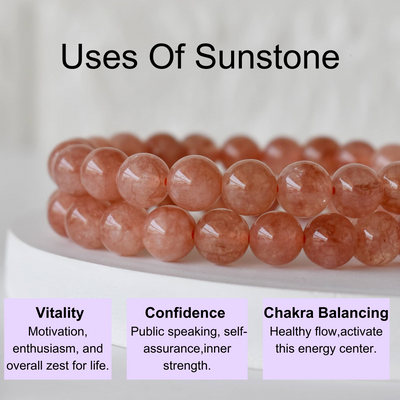 Uses Of Sunstone

Vitality
Motivation, enthusiasm, and overall zest for life.

Confidence
Public speaking, self-assurance,inner strength.

Chakra Balancing
Healthy flow,activate this energy center.